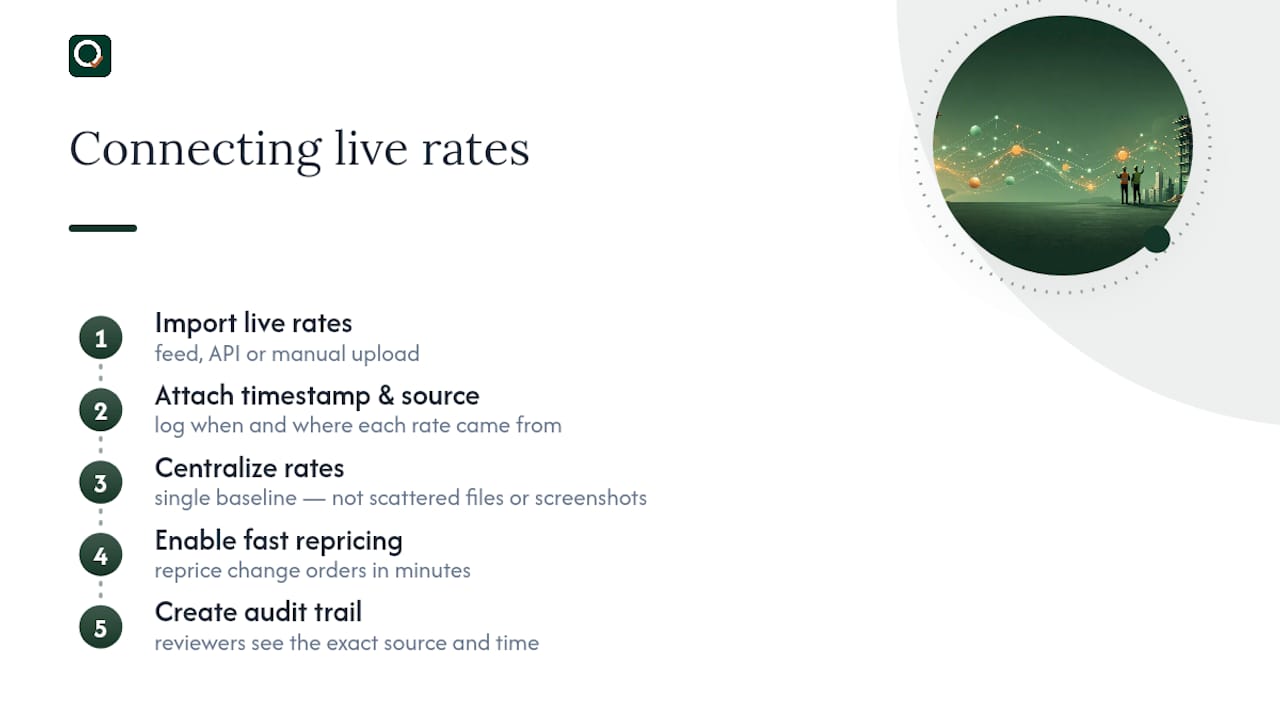 Connecting live rates

1 Import live rates
feed, API or manual upload

2 Attach timestamp & source
log when and where each rate came from

3 Centralize rates
single baseline — not scattered files or screenshots

4 Enable fast repricing
reprice change orders in minutes

5 Create audit trail
reviewers see the exact source and time